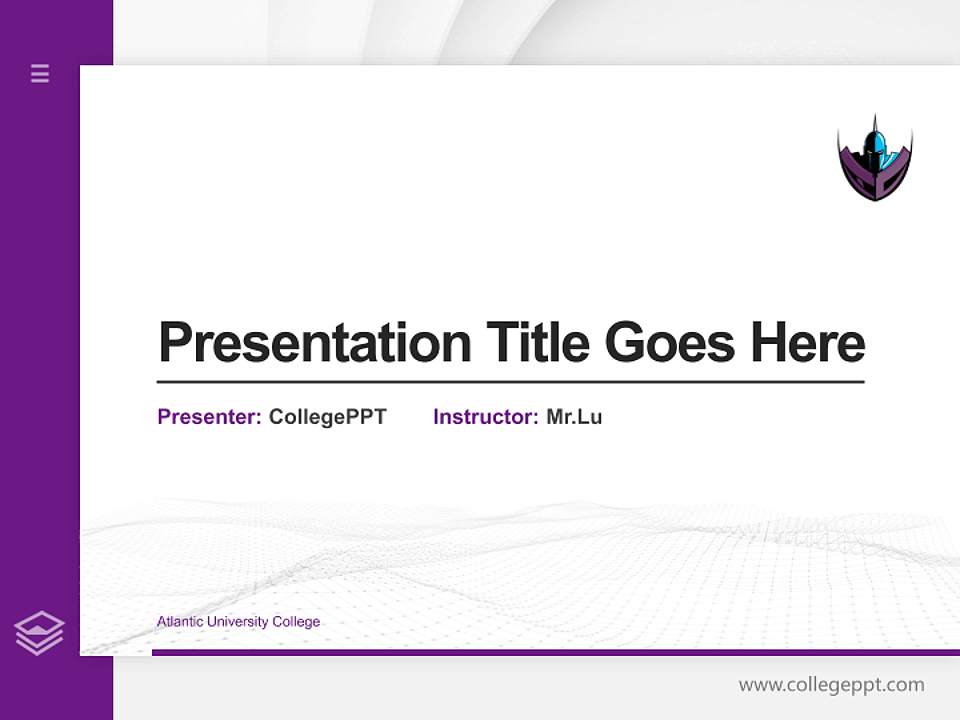 Presentation Title Goes Here

Presenter: CollegePPT Instructor: Mr.Lu

Atlantic University College

www.collegeppt.com